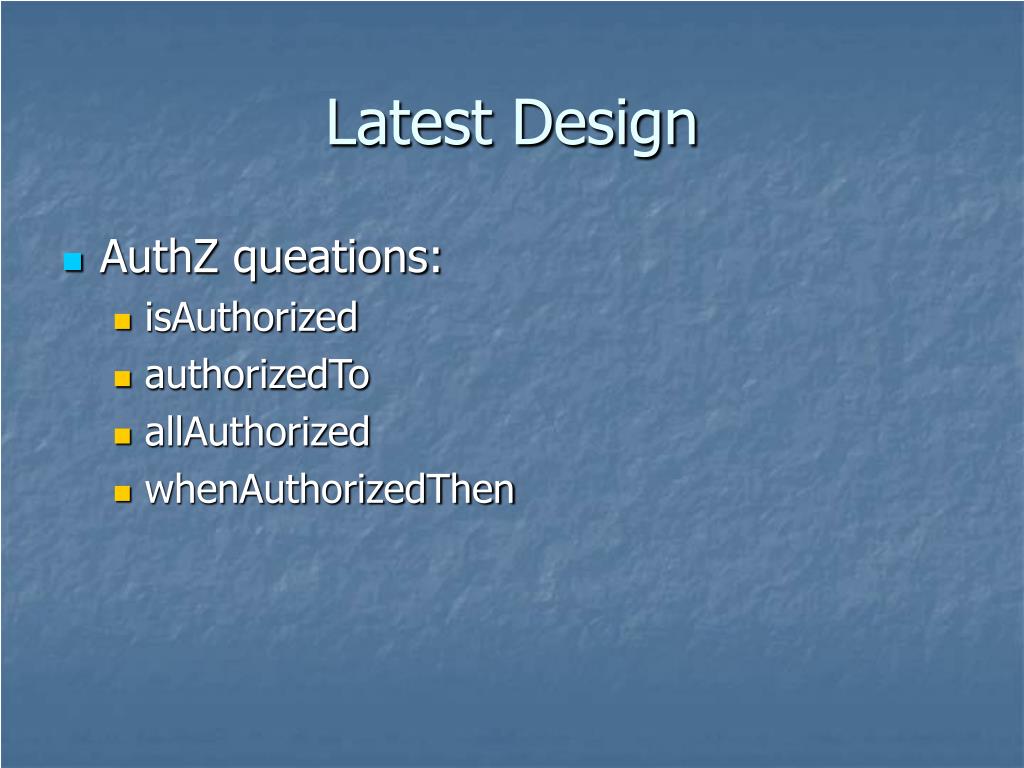 Latest Design

AuthZ queations:

isAuthorized

authorizedTo

allAuthorized

whenAuthorizedThen